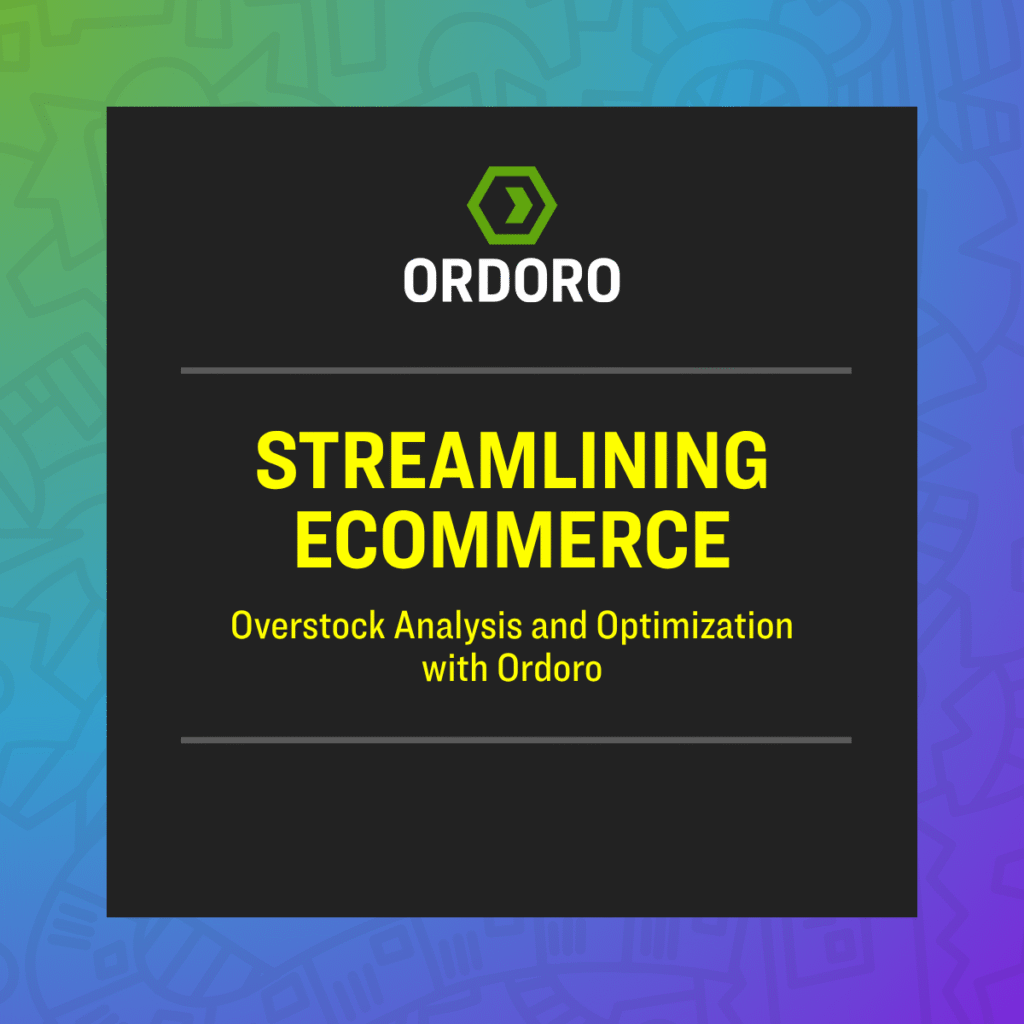 ORDORO

STREAMLINING ECOMMERCE

Overstock Analysis and Optimization with Ordoro